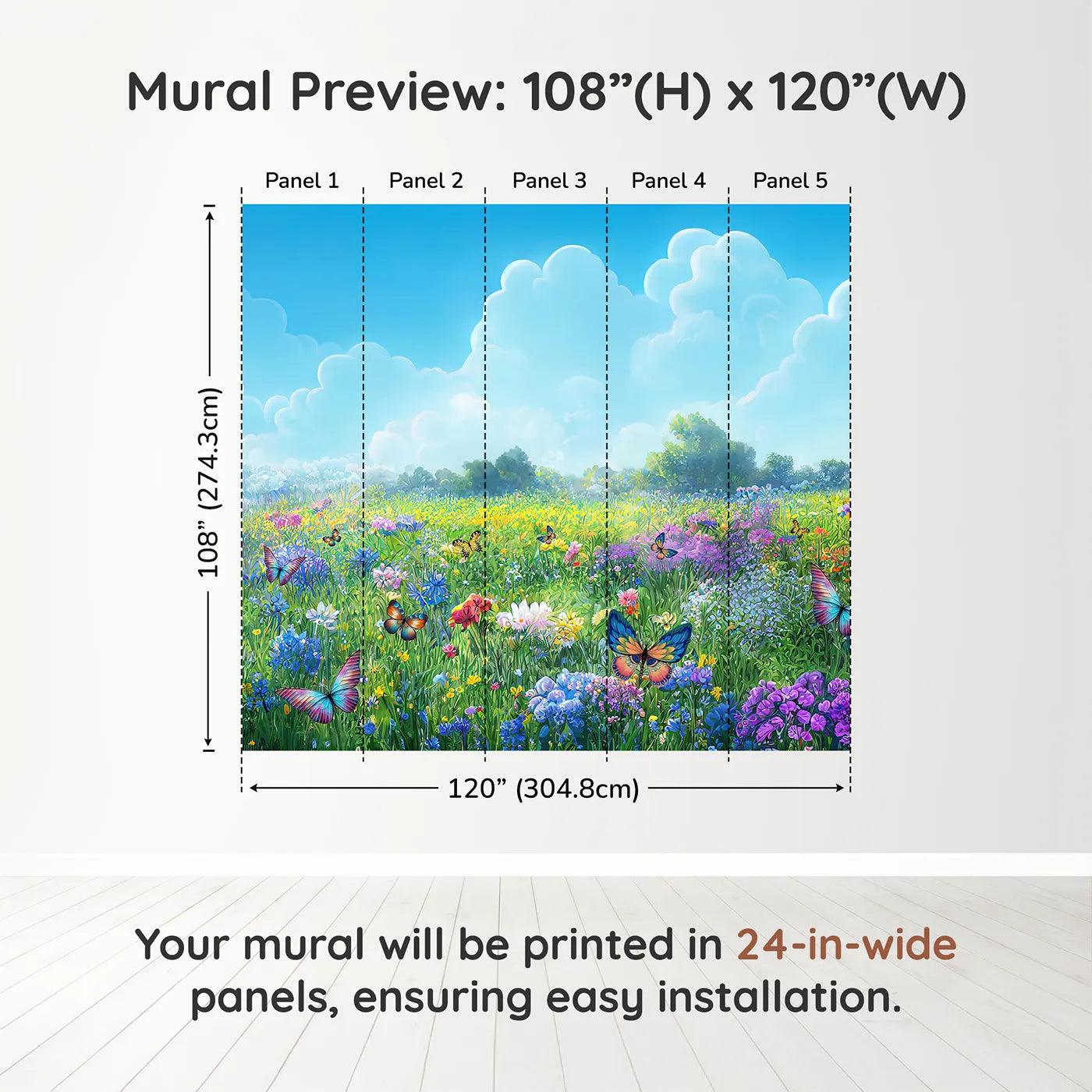 Mural Preview: 108”(H) x 120”(W)

Panel 1
Panel 2
Panel 3
Panel 4
Panel 5

108” (274.3cm)

120” (304.8cm)

Your mural will be printed in 24-in-wide panels, ensuring easy installation.